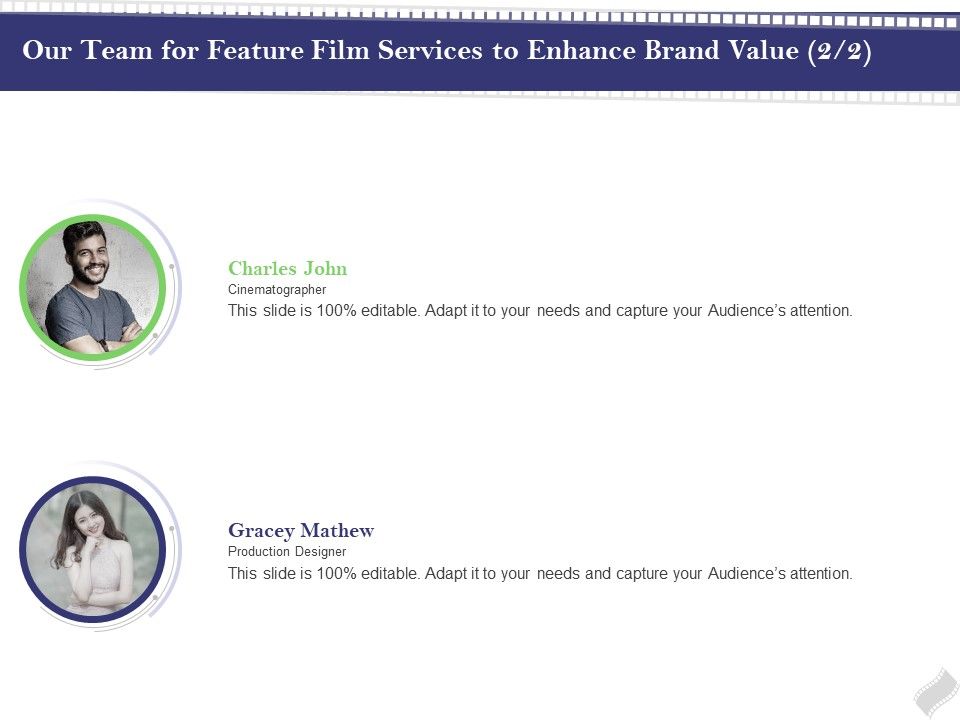 Our Team for Feature Film Services to Enhance Brand Value (2/2)

Charles John
Cinematographer
This slide is 100% editable. Adapt it to your needs and capture your Audience's attention.

Gracey Mathew
Production Designer
This slide is 100% editable. Adapt it to your needs and capture your Audience's attention.